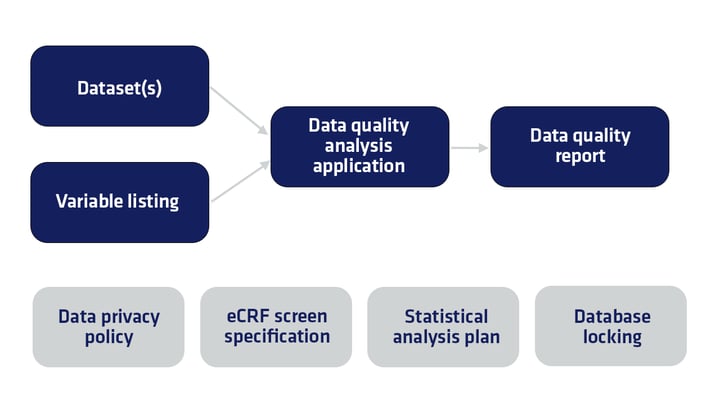 Dataset(s)

Variable listing

Data quality analysis application

Data quality report

Data privacy policy

eCRF screen specification

Statistical analysis plan

Database locking